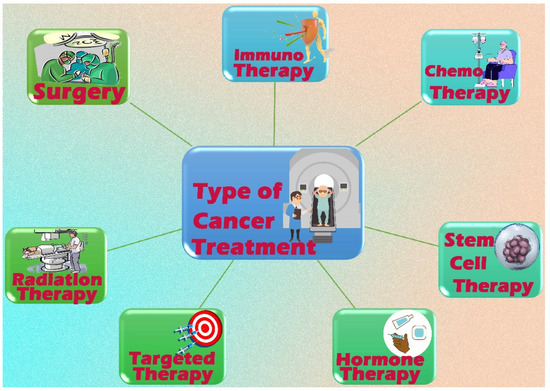 Surgery

Immuno Therapy

Chemo Therapy

Type of Cancer Treatment

Radiation Therapy

Stem Cell Therapy

Targeted Therapy

Hormone Therapy